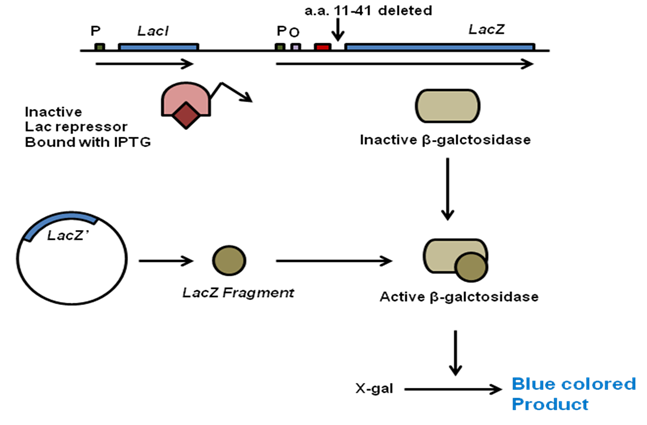 a.a. 11-41 deleted

P LacI

P O LacZ

Inactive Lac repressor Bound with IPTG

Inactive β-galctosidase

LacZ'

LacZ Fragment

Active β-galctosidase

X-gal

Blue colored Product